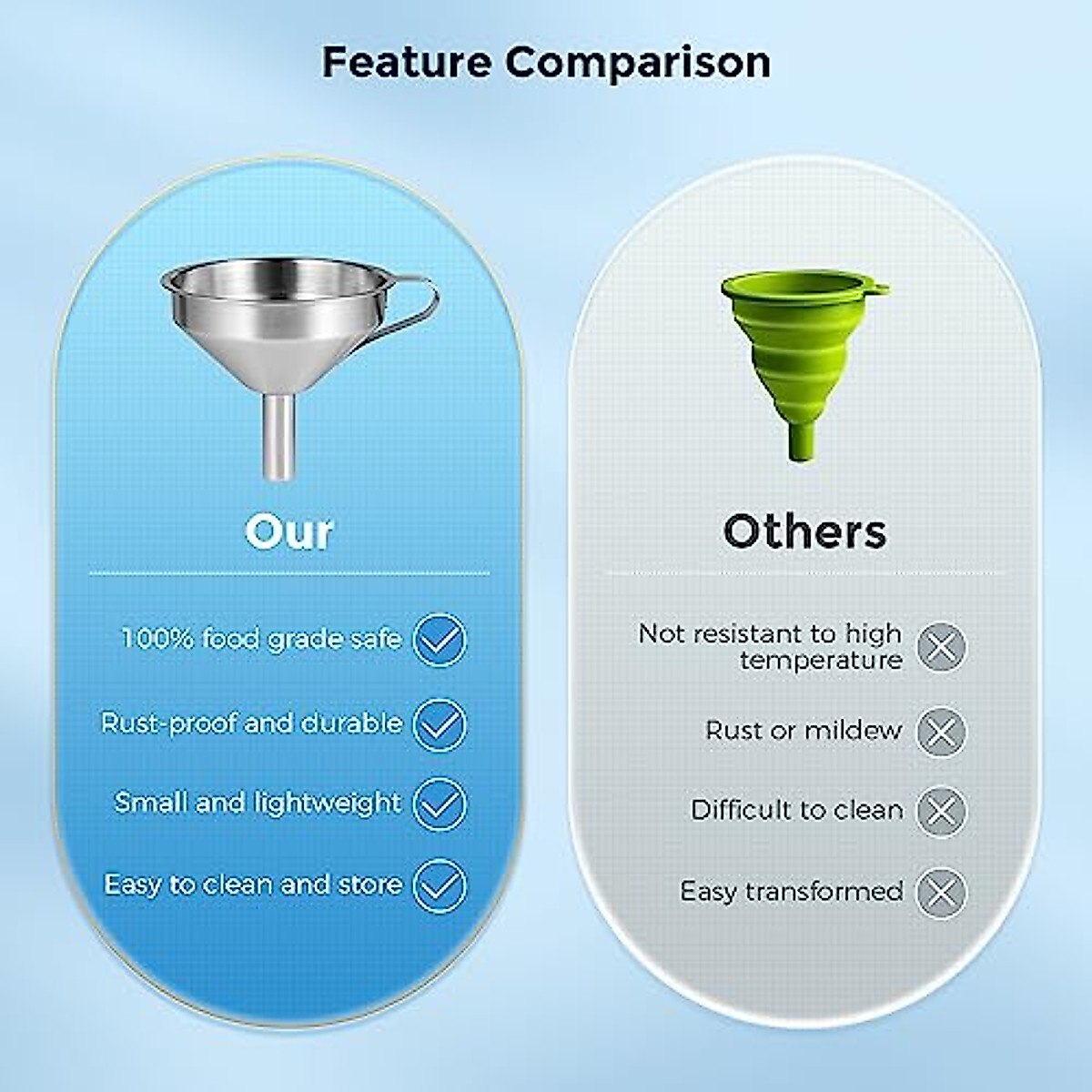 Feature Comparison

Our

100% food grade safe

Rust-proof and durable

Small and lightweight

Easy to clean and store

Others

Not resistant to high temperature

Rust or mildew

Difficult to clean

Easy transformed